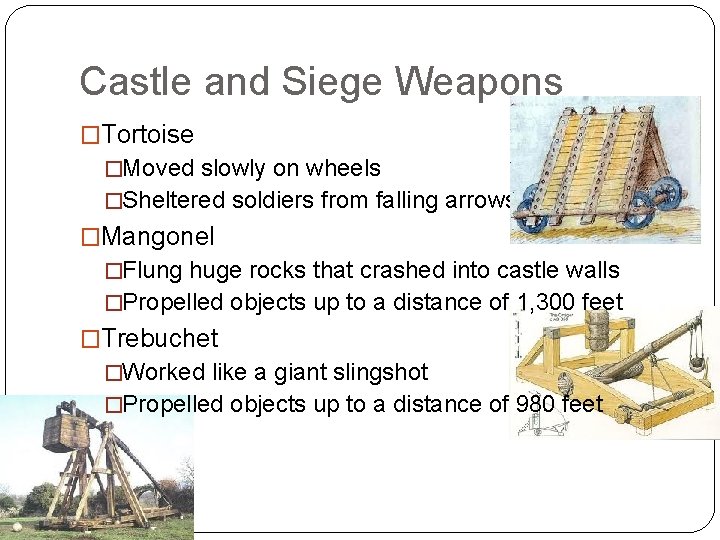 Castle and Siege Weapons

□Tortoise

□Moved slowly on wheels

□Sheltered soldiers from falling arrows

□Mangonel

□Flung huge rocks that crashed into castle walls

□Propelled objects up to a distance of 1,300 feet

□Trebuchet

□Worked like a giant slingshot

□Propelled objects up to a distance of 980 feet